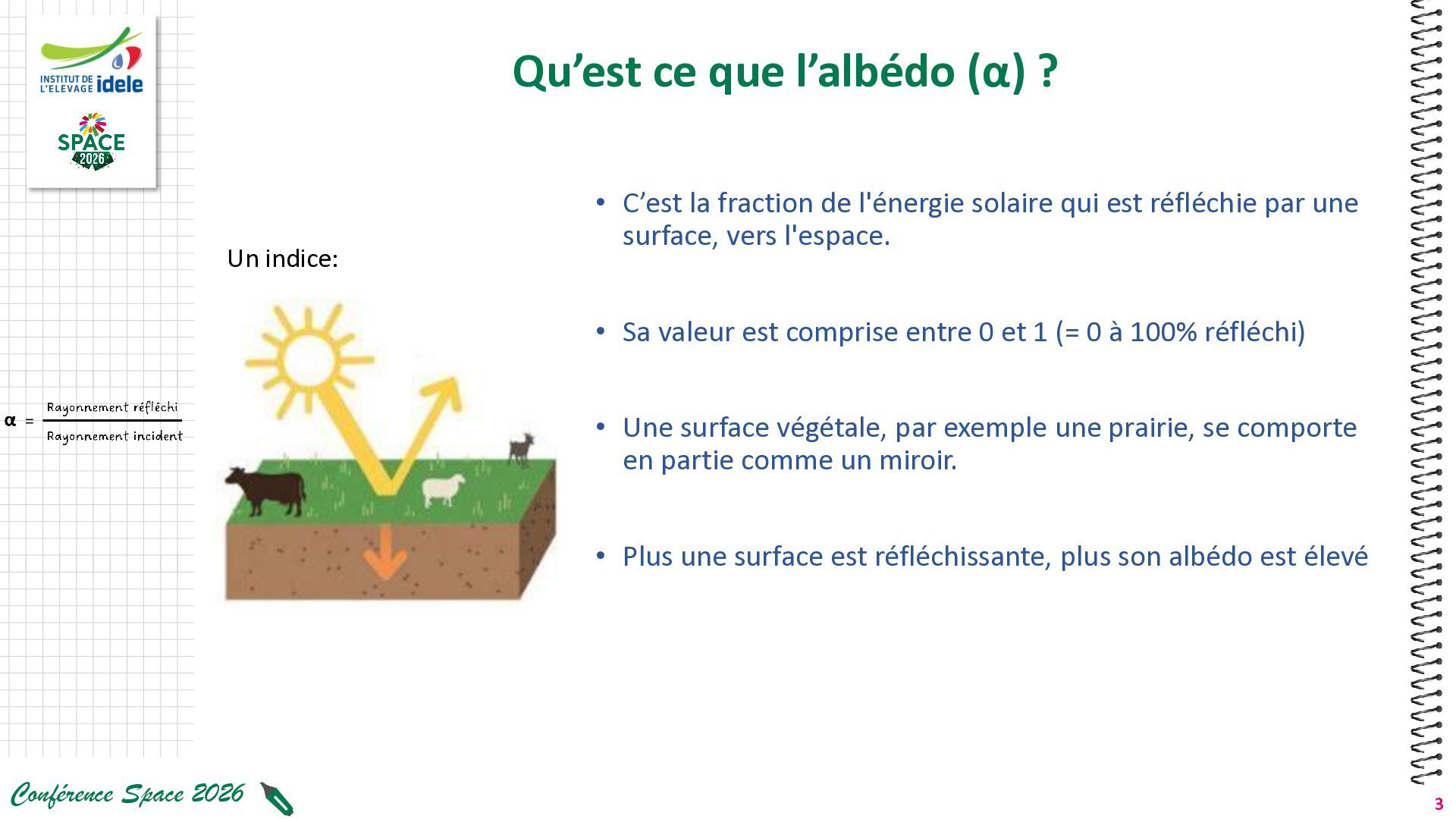 INSTITUT DE L'ELEVAGE idele

SPACE 2026

Qu'est ce que l'albédo (α) ?

Un indice:

$\alpha = \frac{\text{Rayonnement réfléchi}}{\text{Rayonnement incident}}$

• C'est la fraction de l'énergie solaire qui est réfléchie par une surface, vers l'espace.

• Sa valeur est comprise entre 0 et 1 (= 0 à 100% réfléchi)

• Une surface végétale, par exemple une prairie, se comporte en partie comme un miroir.

• Plus une surface est réfléchissante, plus son albédo est élevé

Conférence Space 2026

3